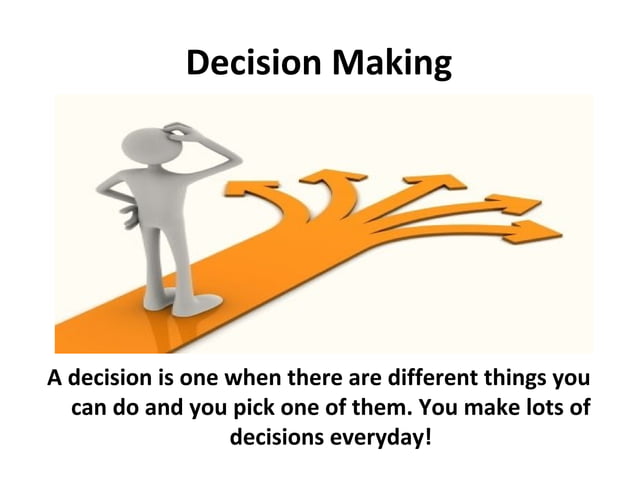 Decision Making

A decision is one when there are different things you can do and you pick one of them. You make lots of decisions everyday!